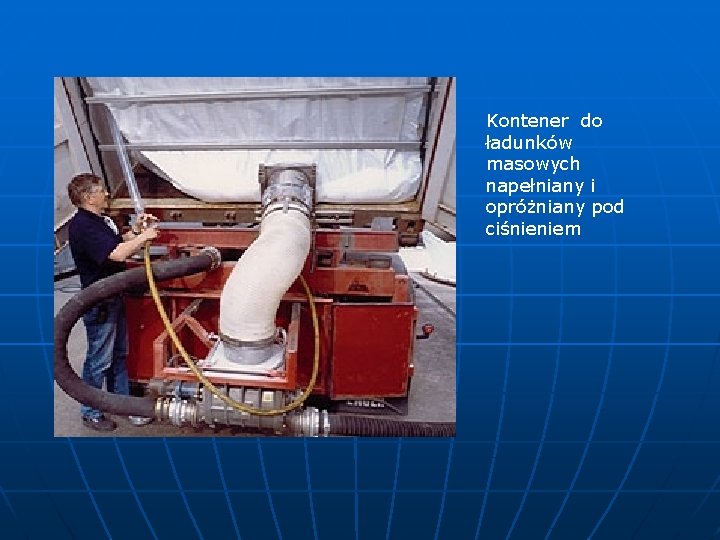 Kontener do ładunków masowych napełniany i opróżniany pod ciśnieniem